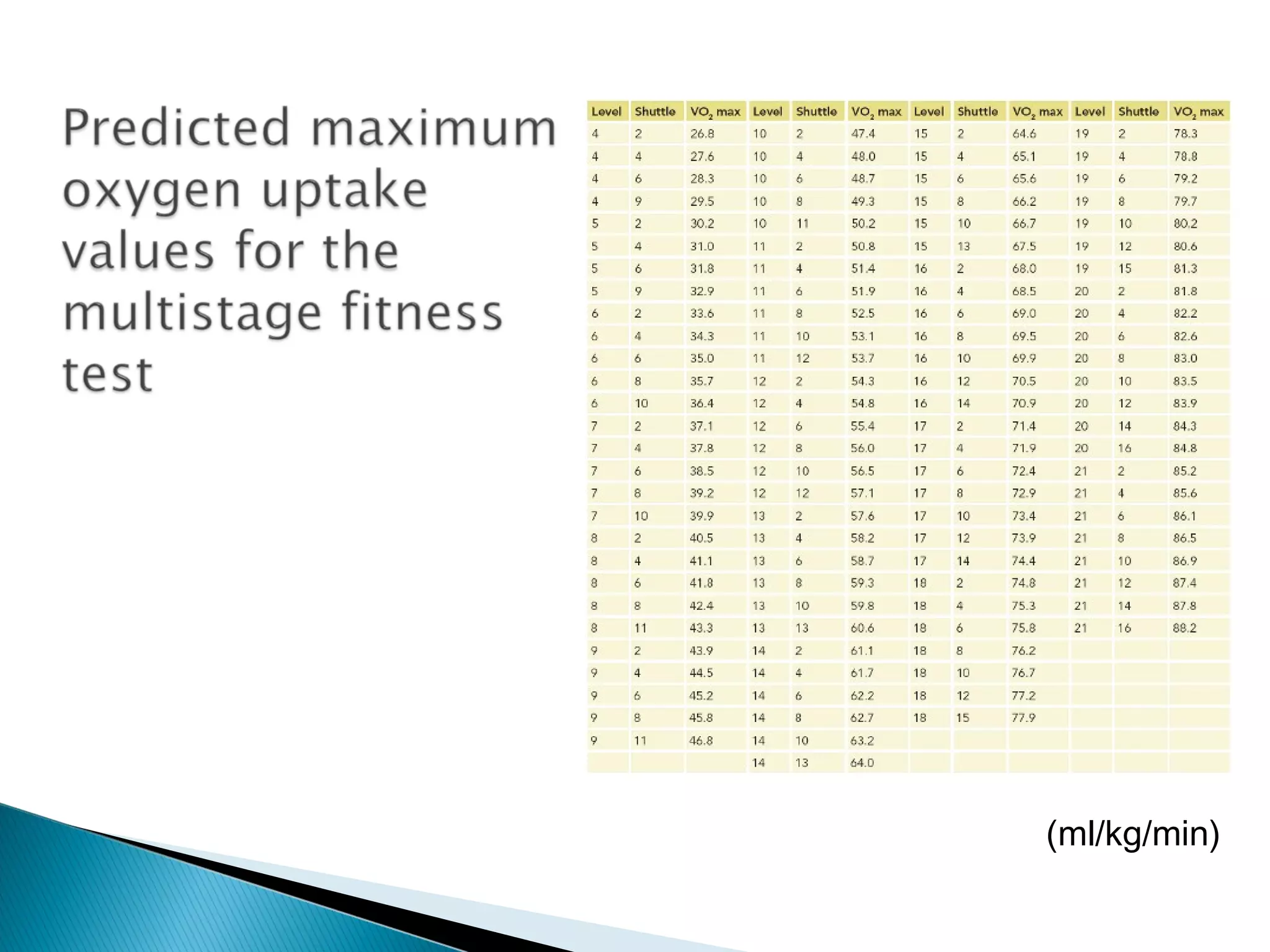 Predicted maximum oxygen uptake values for the multistage fitness test

| Level | Shuttle | $VO_2$ max | Level | Shuttle | $VO_2$ max | Level | Shuttle | $VO_2$ max | Level | Shuttle | $VO_2$ max |
|---|---|---|---|---|---|---|---|---|---|---|---|
| 4 | 2 | 26.8 | 10 | 2 | 47.4 | 15 | 2 | 64.6 | 19 | 2 | 78.3 |
| 4 | 4 | 27.6 | 10 | 4 | 48.0 | 15 | 4 | 65.1 | 19 | 4 | 78.8 |
| 4 | 6 | 28.3 | 10 | 6 | 48.7 | 15 | 6 | 65.6 | 19 | 6 | 79.2 |
| 4 | 9 | 29.5 | 10 | 8 | 49.3 | 15 | 8 | 66.2 | 19 | 8 | 79.7 |
| 5 | 2 | 30.2 | 10 | 11 | 50.2 | 15 | 10 | 66.7 | 19 | 10 | 80.2 |
| 5 | 4 | 31.0 | 11 | 2 | 50.8 | 15 | 13 | 67.5 | 19 | 12 | 80.6 |
| 5 | 6 | 31.8 | 11 | 4 | 51.4 | 16 | 2 | 68.0 | 19 | 15 | 81.3 |
| 5 | 9 | 32.9 | 11 | 6 | 51.9 | 16 | 4 | 68.5 | 20 | 2 | 81.8 |
| 6 | 2 | 33.6 | 11 | 8 | 52.5 | 16 | 6 | 69.0 | 20 | 4 | 82.2 |
| 6 | 4 | 34.3 | 11 | 10 | 53.1 | 16 | 8 | 69.5 | 20 | 6 | 82.6 |
| 6 | 6 | 35.0 | 11 | 12 | 53.7 | 16 | 10 | 69.9 | 20 | 8 | 83.0 |
| 6 | 8 | 35.7 | 12 | 2 | 54.3 | 16 | 12 | 70.5 | 20 | 10 | 83.5 |
| 6 | 10 | 36.4 | 12 | 4 | 54.8 | 16 | 14 | 70.9 | 20 | 12 | 83.9 |
| 7 | 2 | 37.1 | 12 | 6 | 55.4 | 17 | 2 | 71.4 | 20 | 14 | 84.3 |
| 7 | 4 | 37.8 | 12 | 8 | 56.0 | 17 | 4 | 71.9 | 20 | 16 | 84.8 |
| 7 | 6 | 38.5 | 12 | 10 | 56.5 | 17 | 6 | 72.4 | 21 | 2 | 85.2 |
| 7 | 8 | 39.2 | 12 | 12 | 57.1 | 17 | 8 | 72.9 | 21 | 4 | 85.6 |
| 7 | 10 | 39.9 | 13 | 2 | 57.6 | 17 | 10 | 73.4 | 21 | 6 | 86.1 |
| 8 | 2 | 40.5 | 13 | 4 | 58.2 | 17 | 12 | 73.9 | 21 | 8 | 86.5 |
| 8 | 4 | 41.1 | 13 | 6 | 58.7 | 17 | 14 | 74.4 | 21 | 10 | 86.9 |
| 8 | 6 | 41.8 | 13 | 8 | 59.3 | 18 | 2 | 74.8 | 21 | 12 | 87.4 |
| 8 | 8 | 42.4 | 13 | 10 | 59.8 | 18 | 4 | 75.3 | 21 | 14 | 87.8 |
| 8 | 11 | 43.3 | 13 | 13 | 60.6 | 18 | 6 | 75.8 | 21 | 16 | 88.2 |
| 9 | 2 | 43.9 | 14 | 2 | 61.1 | 18 | 8 | 76.2 | | | |
| 9 | 4 | 44.5 | 14 | 4 | 61.7 | 18 | 10 | 76.7 | | | |
| 9 | 6 | 45.2 | 14 | 6 | 62.2 | 18 | 12 | 77.2 | | | |
| 9 | 8 | 45.8 | 14 | 8 | 62.7 | 18 | 15 | 77.9 | | | |
| 9 | 11 | 46.8 | 14 | 10 | 63.2 | | | | | | |
| | | | 14 | 13 | 64.0 | | | | | | |

(ml/kg/min)